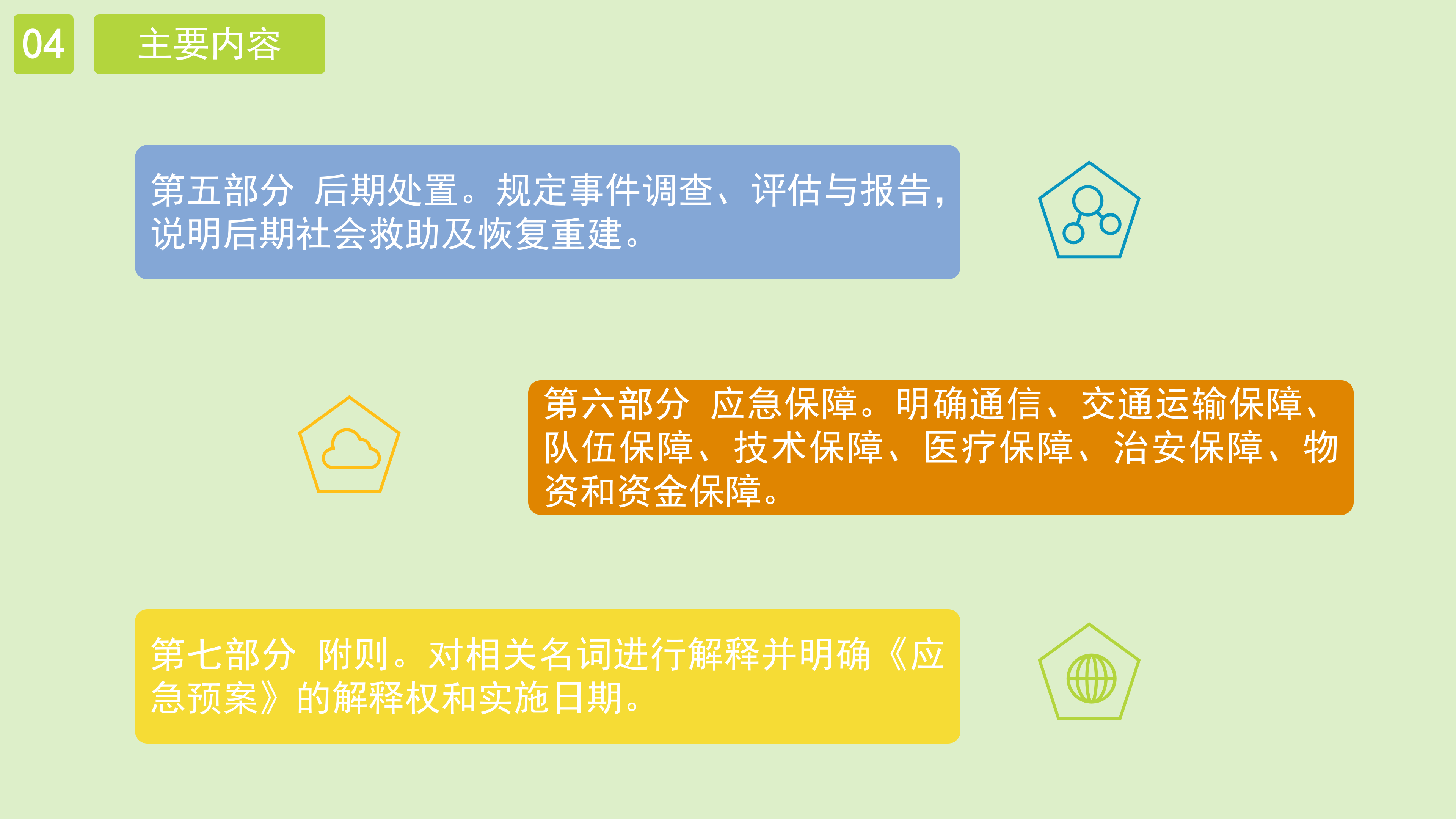 04

主要内容

第五部分 后期处置。规定事件调查、评估与报告，说明后期社会救助及恢复重建。

第六部分 应急保障。明确通信、交通运输保障、队伍保障、技术保障、医疗保障、治安保障、物资和资金保障。

第七部分 附则。对相关名词进行解释并明确《应急预案》的解释权和实施日期。